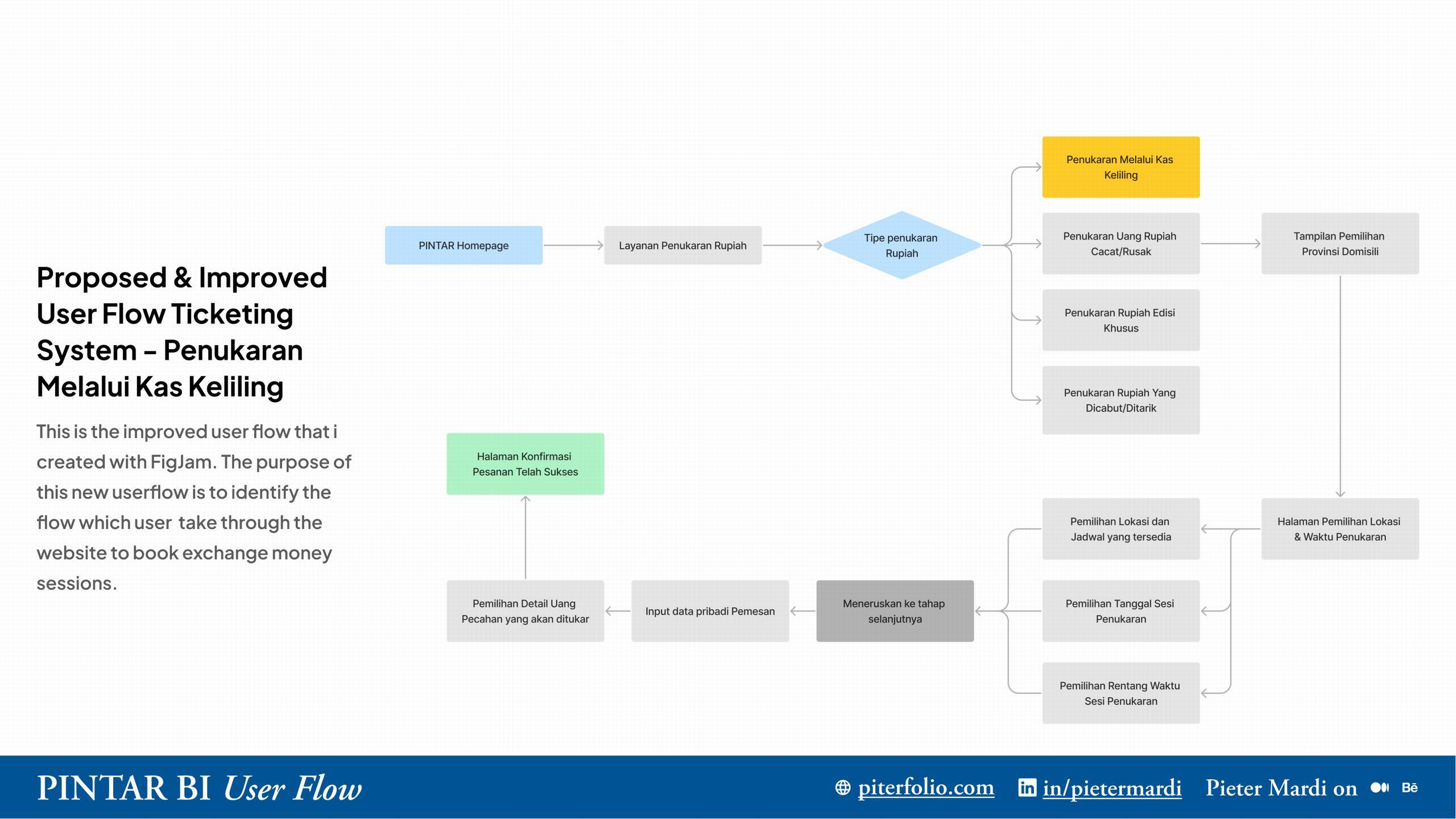 Proposed & Improved User Flow Ticketing System – Penukaran Melalui Kas Keliling

This is the improved user flow that i created with FigJam. The purpose of this new userflow is to identify the flow which user take through the website to book exchange money sessions.

PINTAR Homepage

Layanan Penukaran Rupiah

Tipe penukaran Rupiah

Penukaran Melalui Kas Keliling

Penukaran Uang Rupiah Cacat/Rusak

Penukaran Rupiah Edisi Khusus

Penukaran Rupiah Yang Dicabut/Ditarik

Tampilan Pemilihan Provinsi Domisili

Halaman Pemilihan Lokasi & Waktu Penukaran

Pemilihan Lokasi dan Jadwal yang tersedia

Pemilihan Tanggal Sesi Penukaran

Pemilihan Rentang Waktu Sesi Penukaran

Meneruskan ke tahap selanjutnya

Input data pribadi Pemesan

Pemilihan Detail Uang Pecahan yang akan ditukar

Halaman Konfirmasi Pesanan Telah Sukses

PINTAR BI User Flow

piterfolio.com in/pietermardi Pieter Mardi on Bē